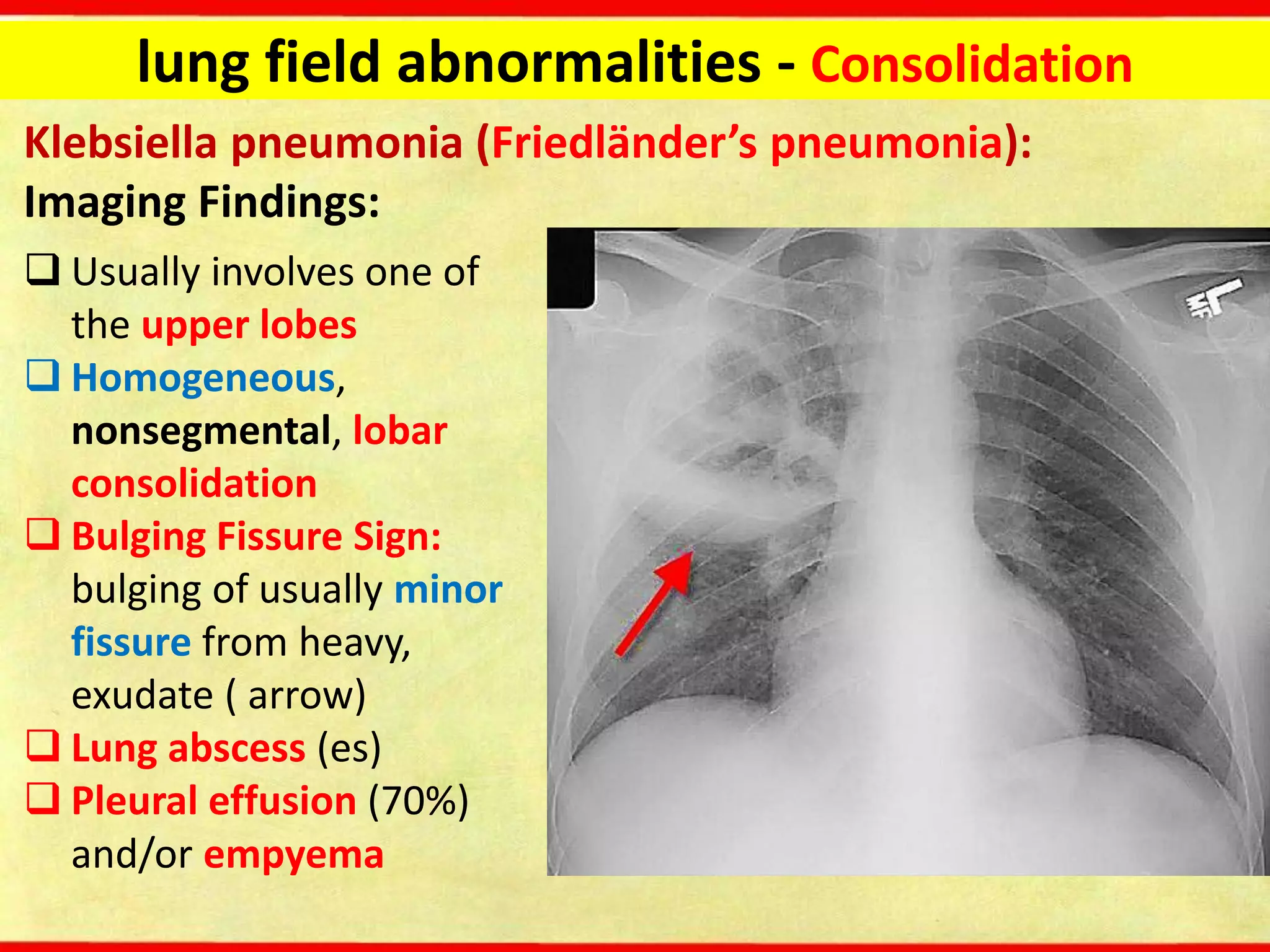 lung field abnormalities - Consolidation

Klebsiella pneumonia (Friedländer's pneumonia):

Imaging Findings:

❑ Usually involves one of the upper lobes

❑ Homogeneous, nonsegmental, lobar consolidation

❑ Bulging Fissure Sign: bulging of usually minor fissure from heavy, exudate ( arrow)

❑ Lung abscess (es)

❑ Pleural effusion (70%) and/or empyema

L